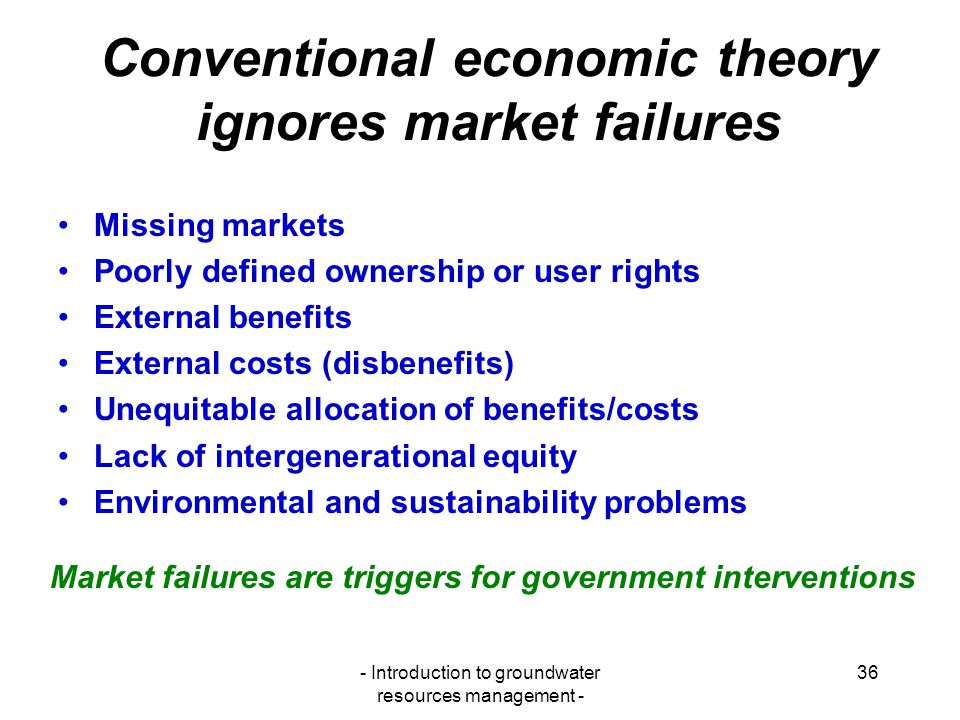 Conventional economic theory ignores market failures

• Missing markets
• Poorly defined ownership or user rights
• External benefits
• External costs (disbenefits)
• Unequitable allocation of benefits/costs
• Lack of intergenerational equity
• Environmental and sustainability problems

Market failures are triggers for government interventions

- Introduction to groundwater resources management -

36